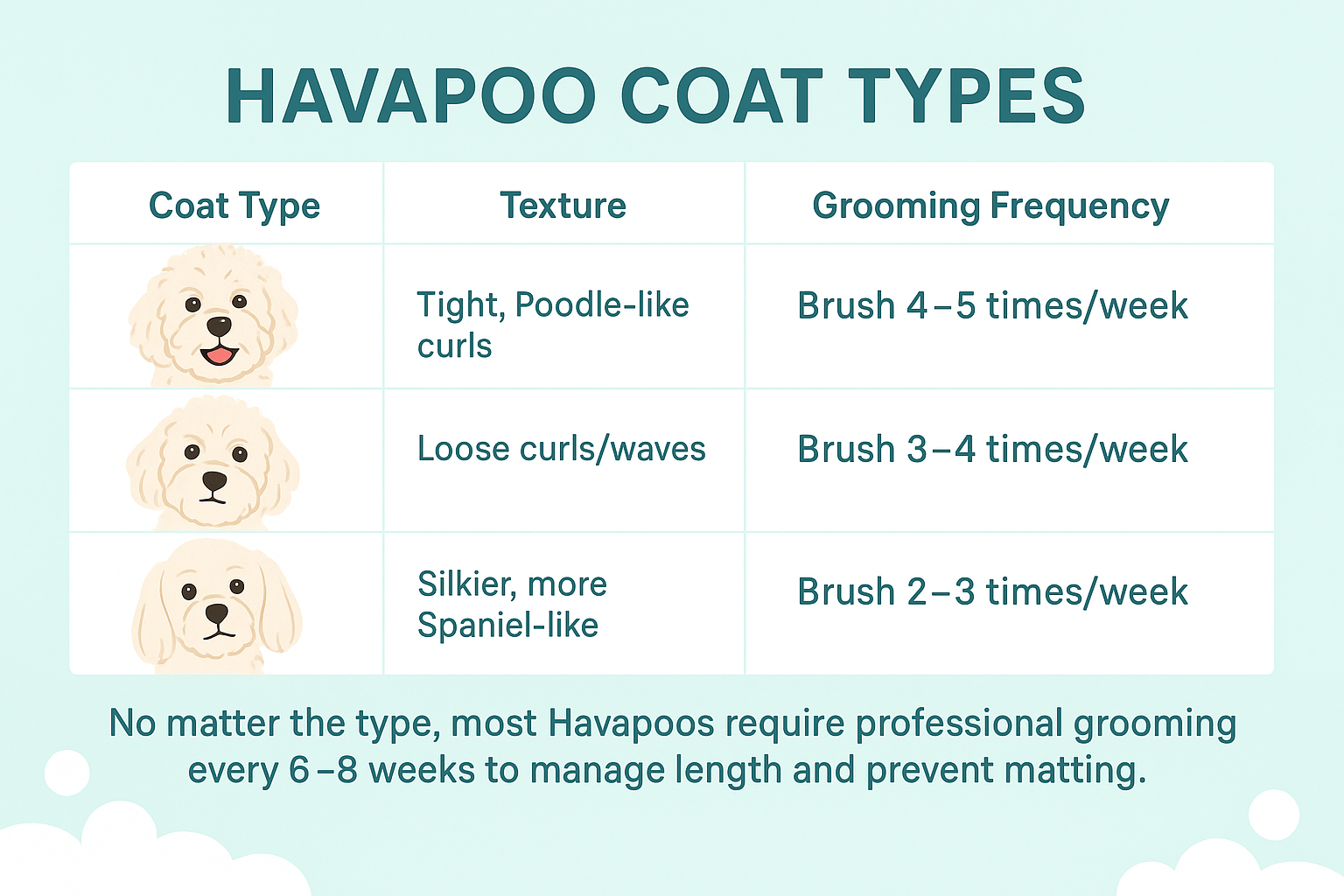 HAVAPOO COAT TYPES

| Coat Type | Texture | Grooming Frequency |
|---|---|---|
| | Tight, Poodle-like curls | Brush 4–5 times/week |
| | Loose curls/waves | Brush 3–4 times/week |
| | Silkier, more Spaniel-like | Brush 2–3 times/week |

No matter the type, most Havapoos require professional grooming every 6–8 weeks to manage length and prevent matting.